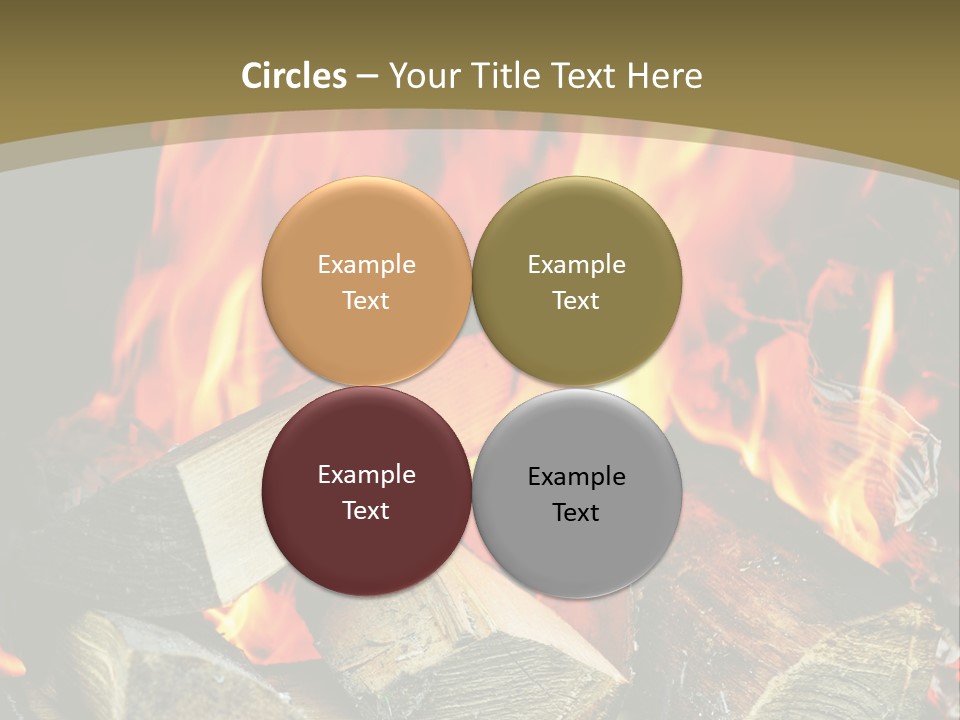 Circles – Your Title Text Here

Example Text

Example Text

Example Text

Example Text